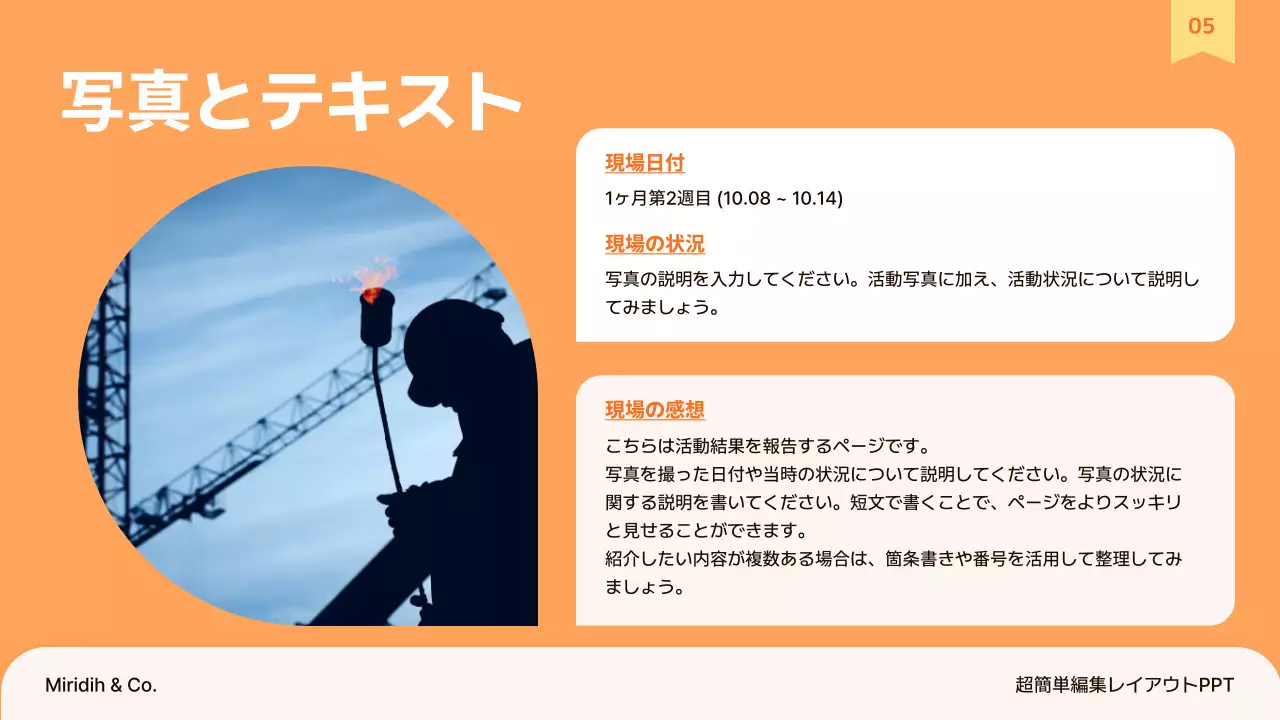 05

写真とテキスト

現場日付

1ヶ月第2週目 (10.08 ~ 10.14)

現場の状況

写真の説明を入力してください。活動写真に加え、活動状況について説明してみましょう。

現場の感想

こちらは活動結果を報告するページです。
写真を撮った日付や当時の状況について説明してください。写真の状況に関する説明を書いてください。短文で書くことで、ページをよりスッキリと見せることができます。
紹介したい内容が複数ある場合は、箇条書きや番号を活用して整理してみましょう。

Miridih & Co.

超簡単編集レイアウトPPT